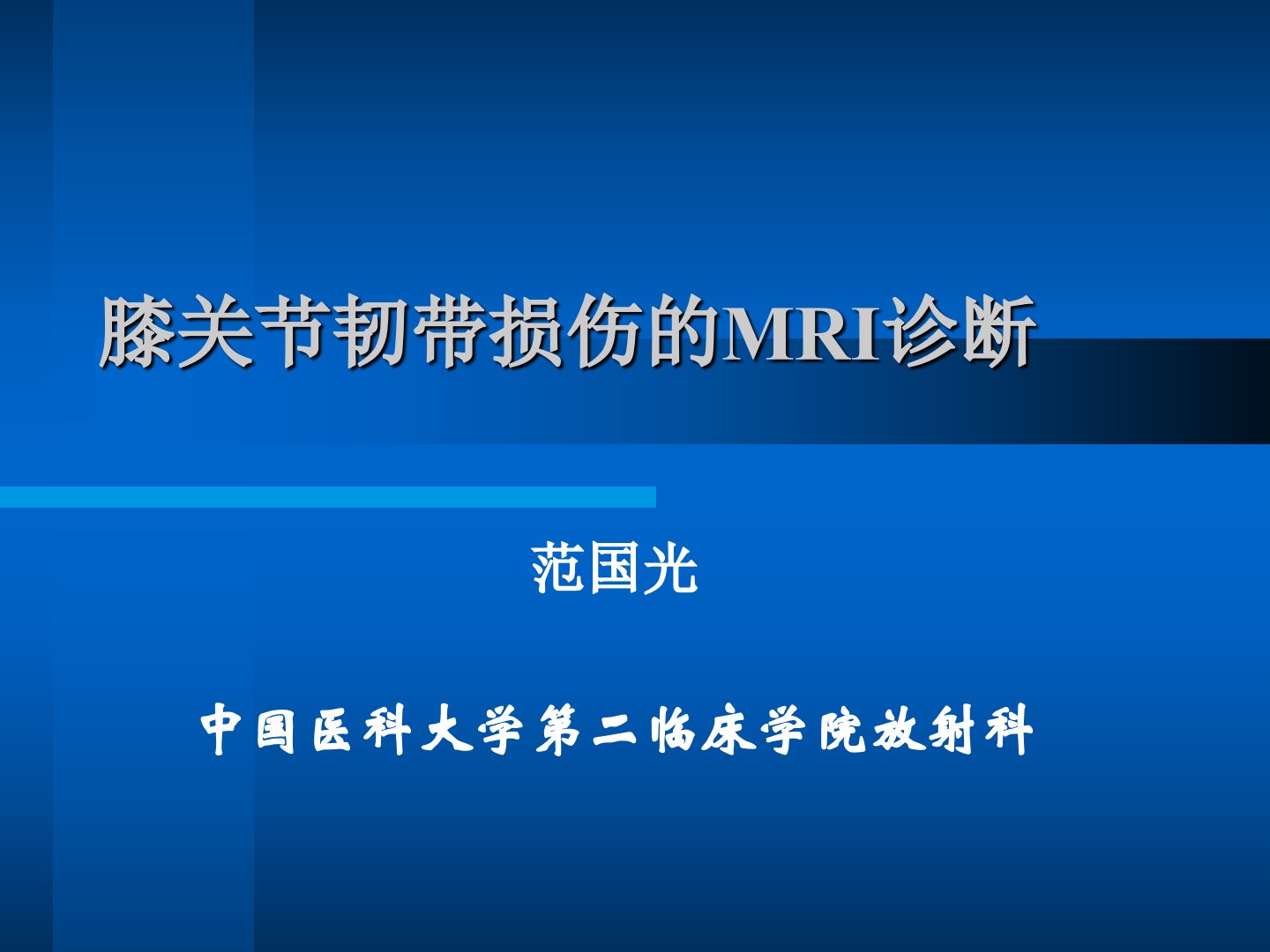 膝关节韧带损伤的MRI诊断

范国光

中国医科大学第二临床学院放射科